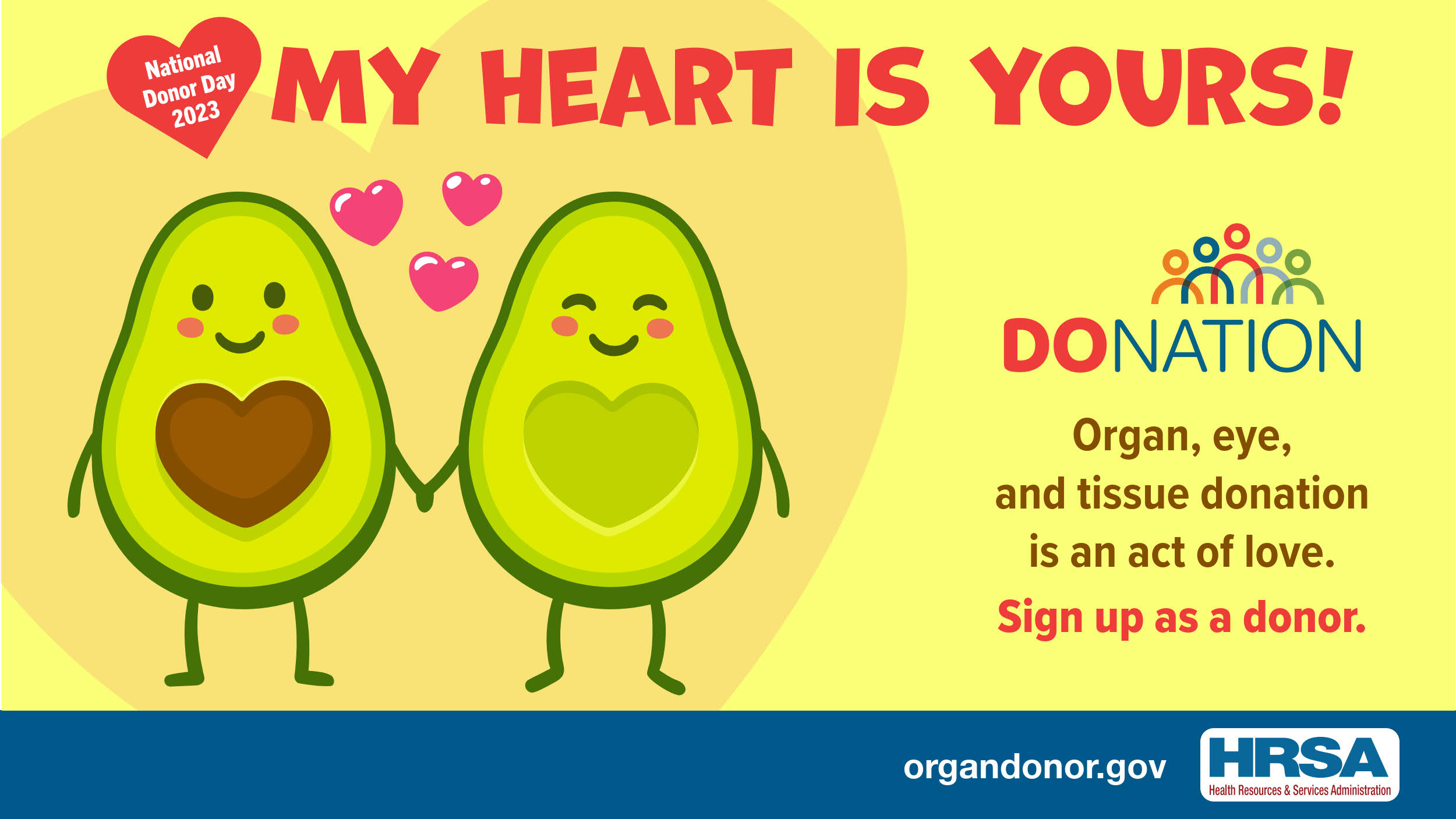 National Donor Day 2023

MY HEART IS YOURS!

DONATION

Organ, eye, and tissue donation is an act of love.

Sign up as a donor.

organdonor.gov

HRSA
Health Resources & Services Administration